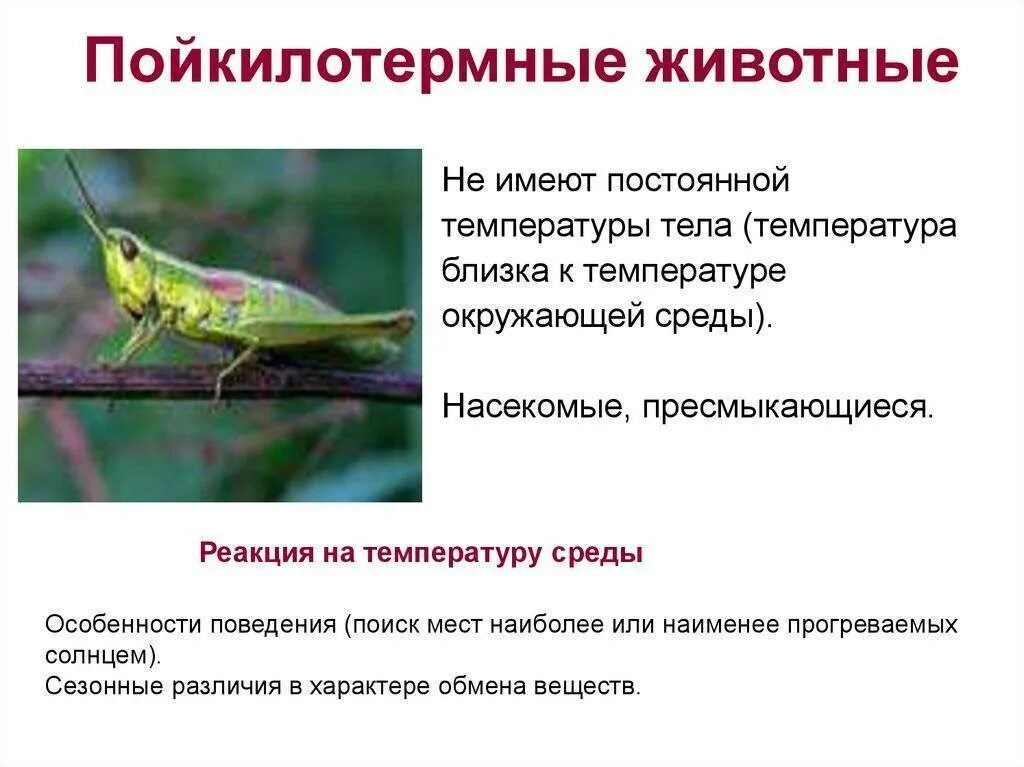 Пойкилотермные животные

Не имеют постоянной температуры тела (температура близка к температуре окружающей среды).

Насекомые, пресмыкающиеся.

Реакция на температуру среды

Особенности поведения (поиск мест наиболее или наименее прогреваемых солнцем).
Сезонные различия в характере обмена веществ.